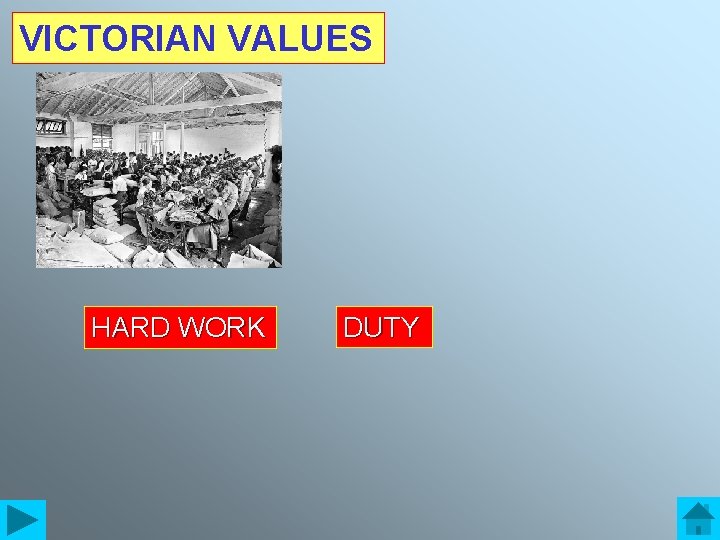 VICTORIAN VALUES

HARD WORK

DUTY